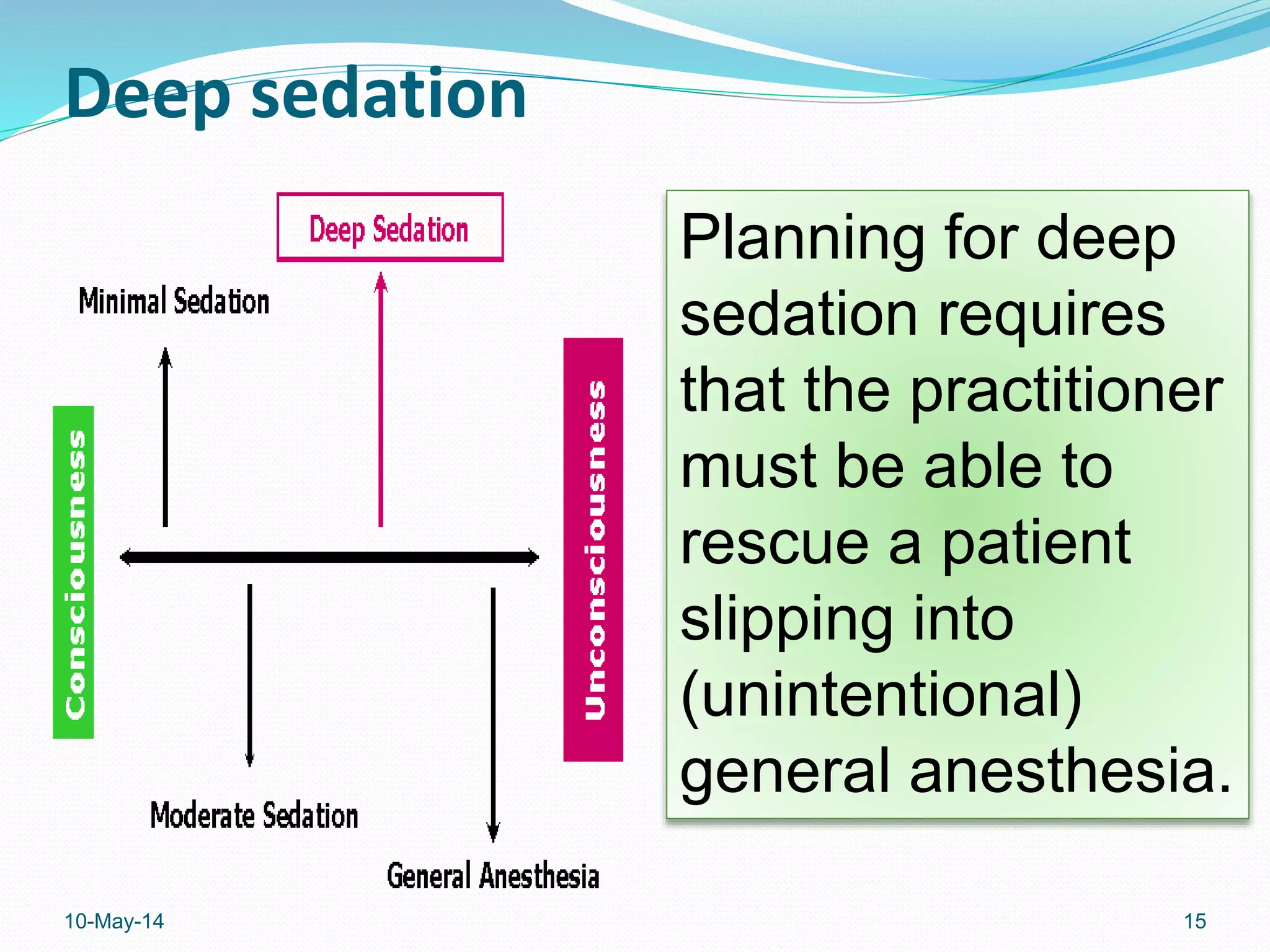 Deep sedation

Deep Sedation

Minimal Sedation

Consciousness

Unconsciousness

Moderate Sedation

General Anesthesia

Planning for deep sedation requires that the practitioner must be able to rescue a patient slipping into (unintentional) general anesthesia.

10-May-14

15